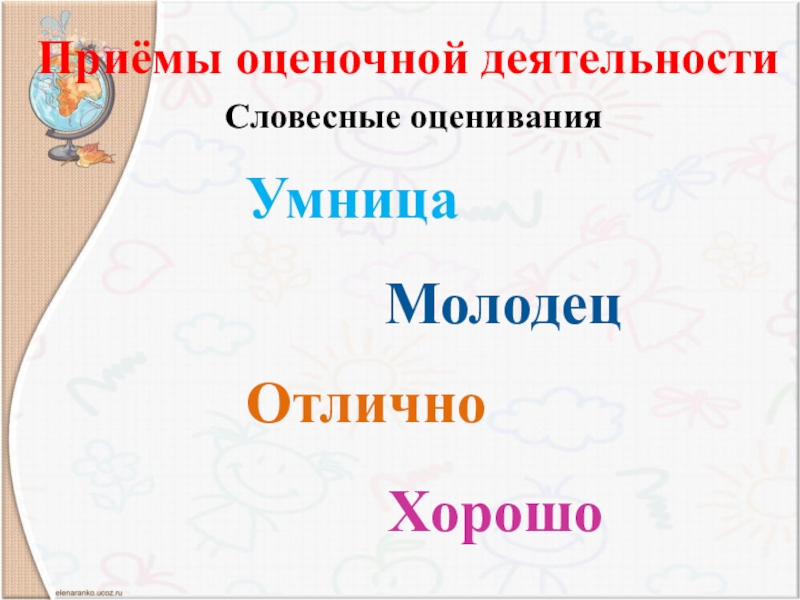 Приёмы оценочной деятельности

Словесные оценивания

Умница

Молодец

Отлично

Хорошо

elenaranko.ucoz.ru